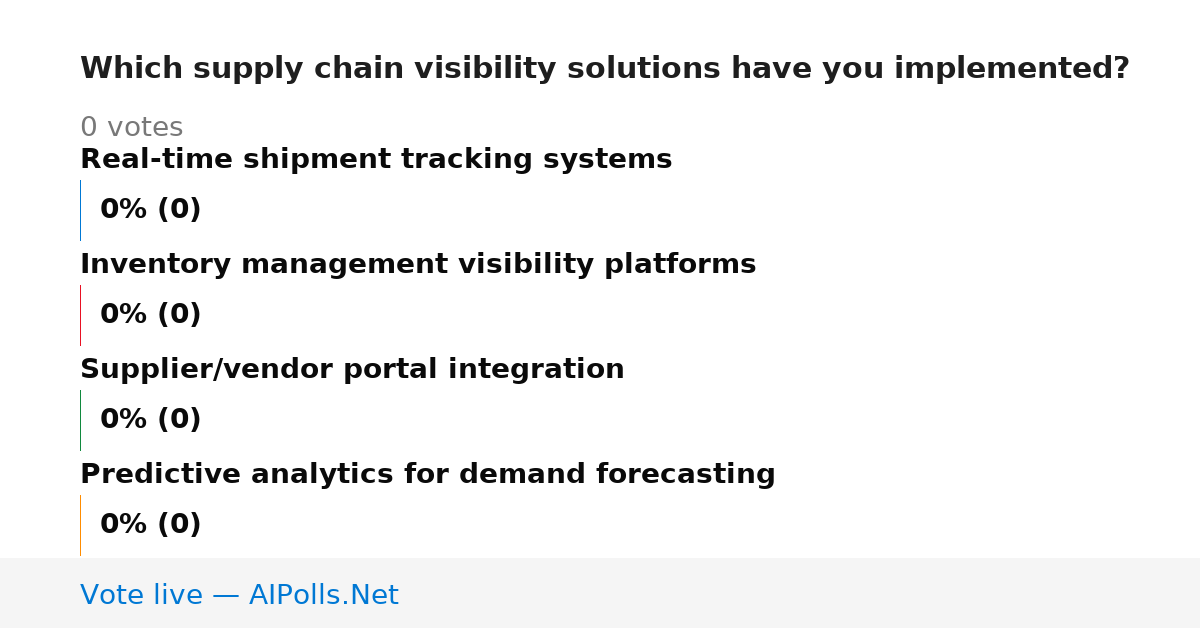 Which supply chain visibility solutions have you implemented?

0 votes

Real-time shipment tracking systems

0% (0)

Inventory management visibility platforms

0% (0)

Supplier/vendor portal integration

0% (0)

Predictive analytics for demand forecasting

0% (0)

Vote live — AIPolls.Net